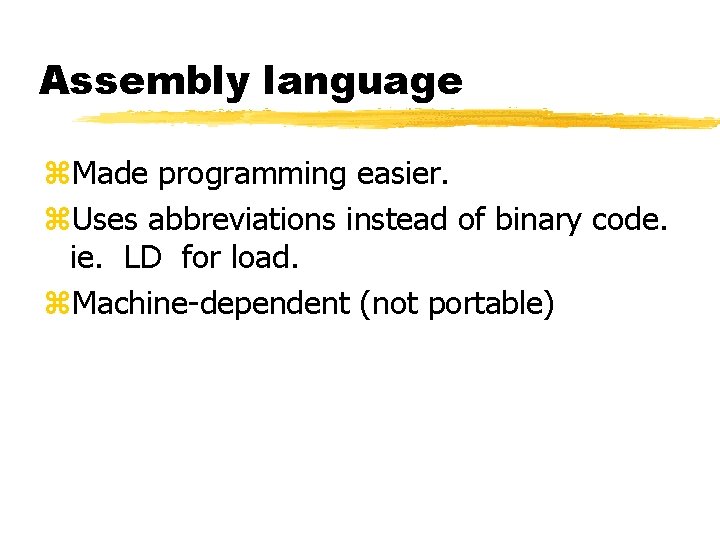 Assembly language

⌘Made programming easier.

⌘Uses abbreviations instead of binary code. ie. LD for load.

⌘Machine-dependent (not portable)